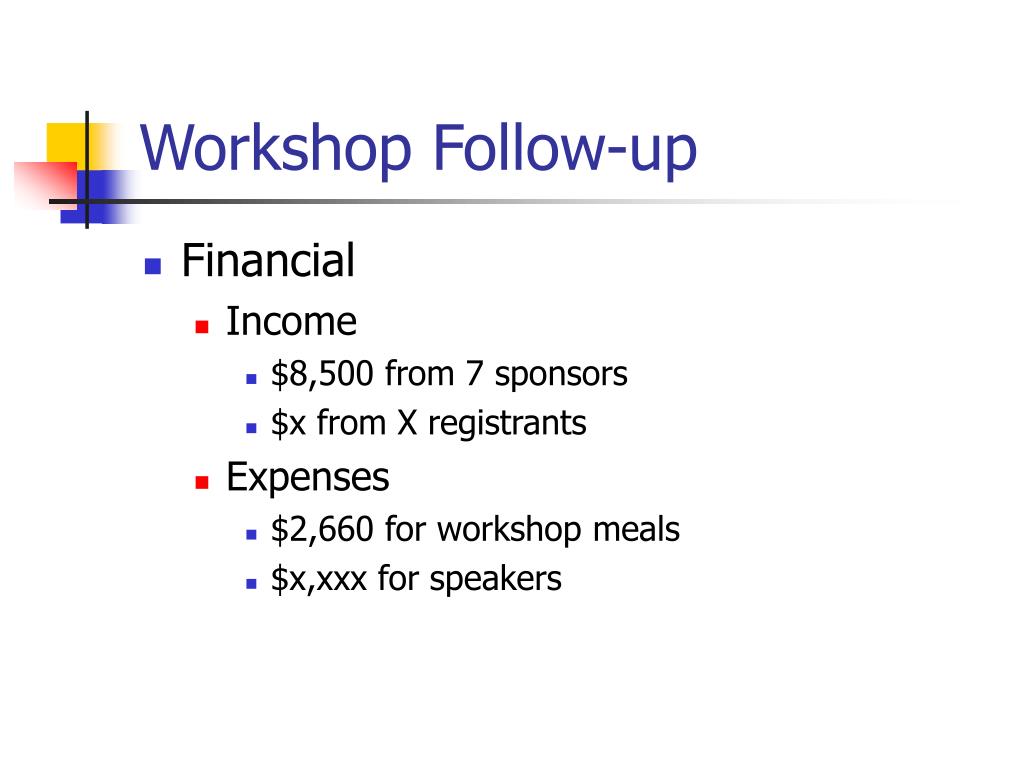 Workshop Follow-up

- Financial
  - Income
    - \$8,500 from 7 sponsors
    - \$x from X registrants
  - Expenses
    - \$2,660 for workshop meals
    - \$x,xxx for speakers